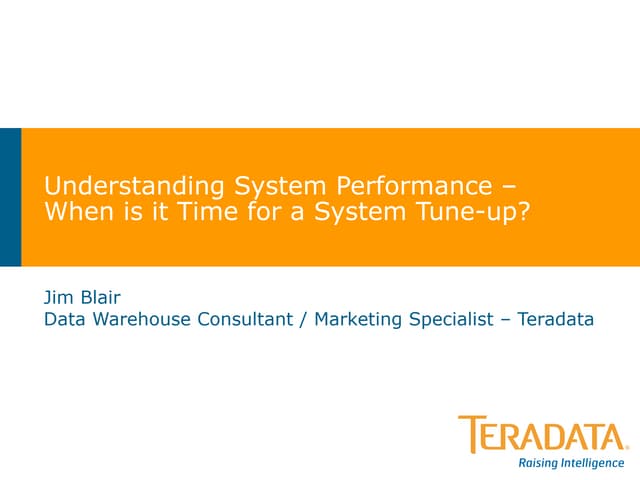 Understanding System Performance – When is it Time for a System Tune-up?

Jim Blair
Data Warehouse Consultant / Marketing Specialist – Teradata

TERADATA.
Raising Intelligence